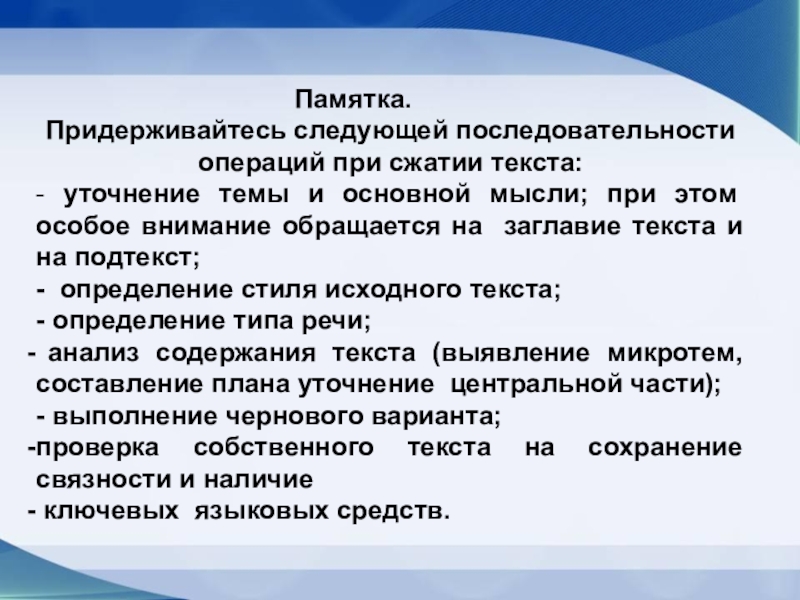 Памятка.
Придерживайтесь следующей последовательности операций при сжатии текста:

- уточнение темы и основной мысли; при этом особое внимание обращается на заглавие текста и на подтекст;
- определение стиля исходного текста;
- определение типа речи;
- анализ содержания текста (выявление микротем, составление плана уточнение центральной части);
- выполнение чернового варианта;
-проверка собственного текста на сохранение связности и наличие
- ключевых языковых средств.